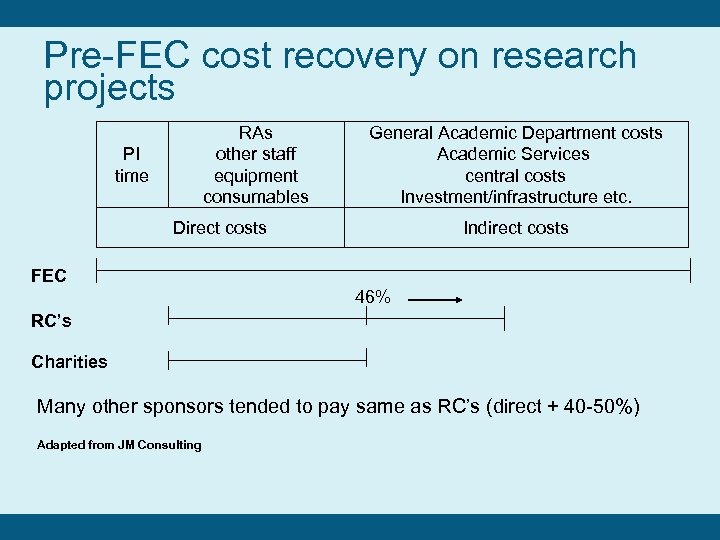 Pre-FEC cost recovery on research projects

| PI time | RAs other staff equipment consumables | General Academic Department costs Academic Services central costs Investment/infrastructure etc. |
|---|---|---|
| Direct costs | | Indirect costs |

FEC

46%

RC's

Charities

Many other sponsors tended to pay same as RC's (direct + 40-50%)

Adapted from JM Consulting